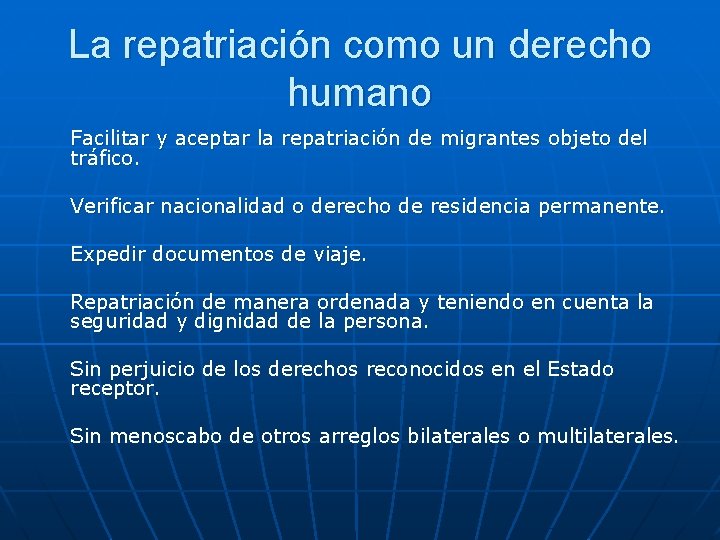 La repatriación como un derecho humano

Facilitar y aceptar la repatriación de migrantes objeto del tráfico.

Verificar nacionalidad o derecho de residencia permanente.

Expedir documentos de viaje.

Repatriación de manera ordenada y teniendo en cuenta la seguridad y dignidad de la persona.

Sin perjuicio de los derechos reconocidos en el Estado receptor.

Sin menoscabo de otros arreglos bilaterales o multilaterales.